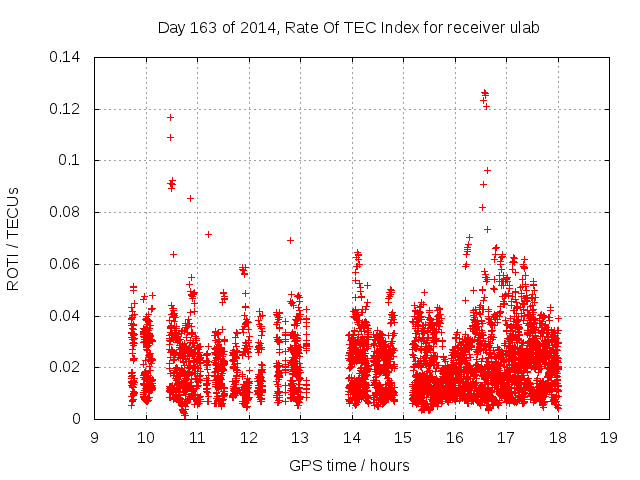 Day 163 of 2014, Rate Of TEC Index for receiver ulab

ROTI / TECUs

0.14
0.12
0.1
0.08
0.06
0.04
0.02
0

9 10 11 12 13 14 15 16 17 18 19

GPS time / hours